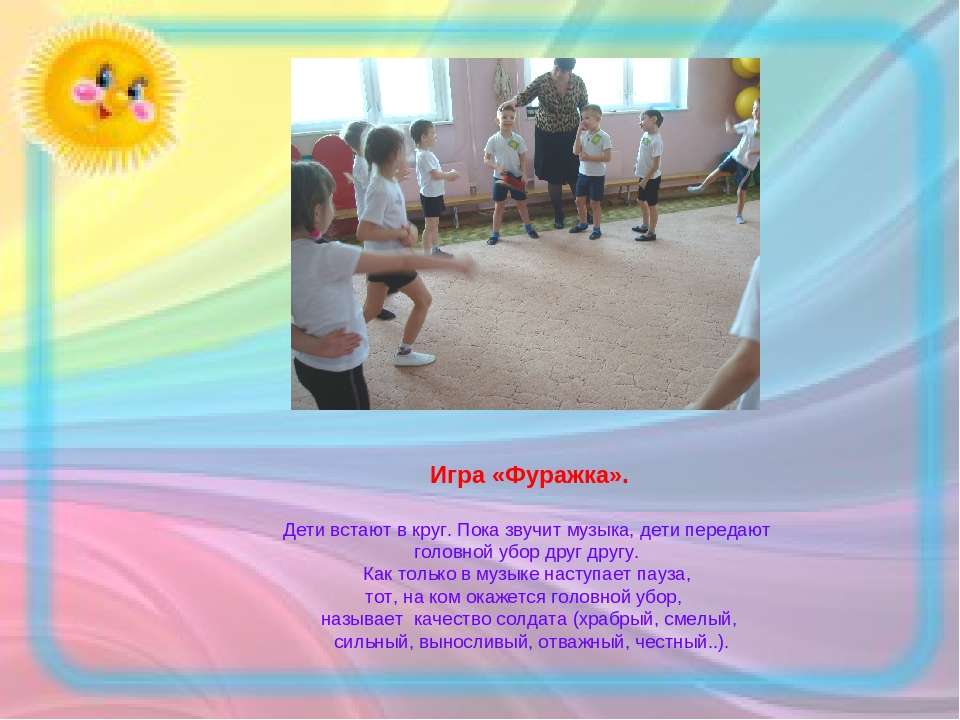 Игра «Фуражка».

Дети встают в круг. Пока звучит музыка, дети передают головной убор друг другу. Как только в музыке наступает пауза, тот, на ком окажется головной убор, называет качество солдата (храбрый, смелый, сильный, выносливый, отважный, честный..).